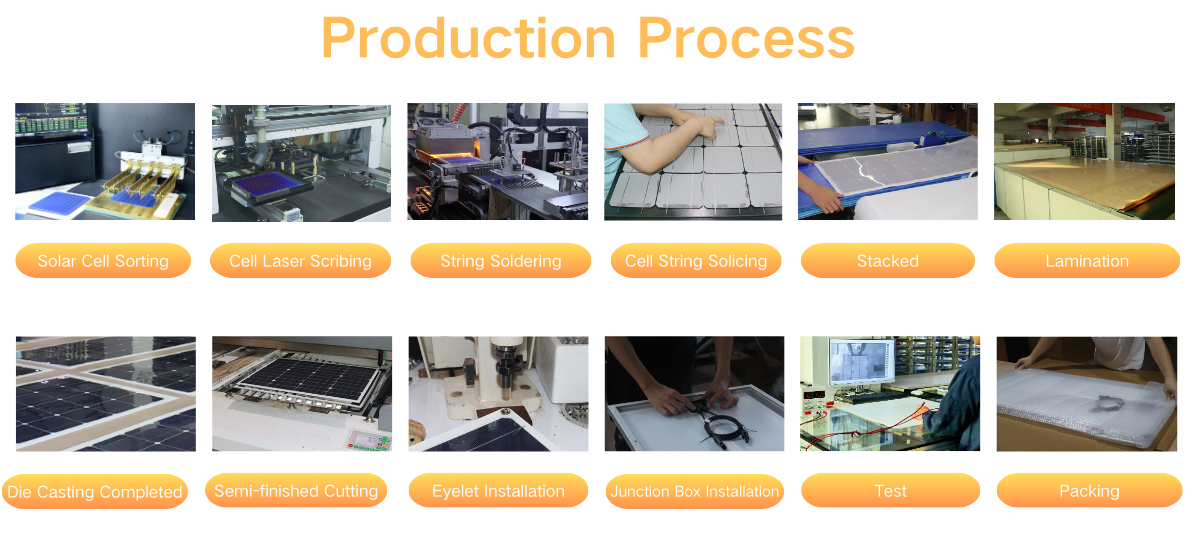 Production Process

Solar Cell Sorting

Cell Laser Scribing

String Soldering

Cell String Solicing

Stacked

Lamination

Die Casting Completed

Semi-finished Cutting

Eyelet Installation

Junction Box Installation

Test

Packing